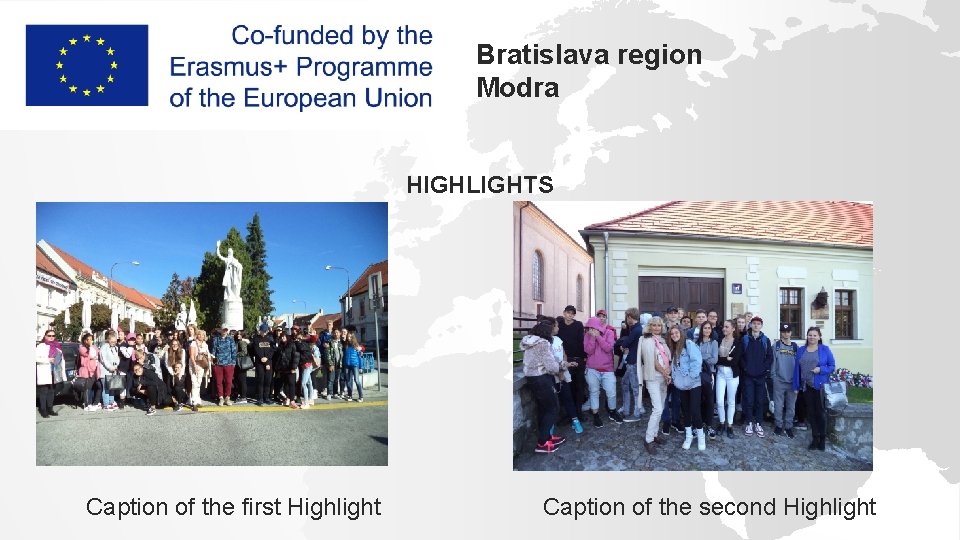 Co-funded by the Erasmus+ Programme of the European Union

Bratislava region
Modra

HIGHLIGHTS

Caption of the first Highlight

Caption of the second Highlight